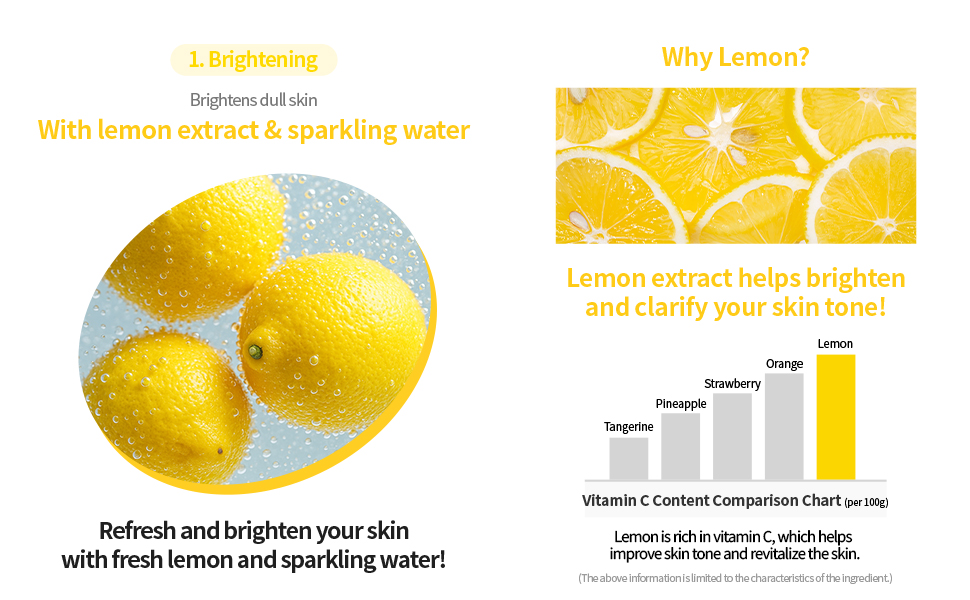 1. Brightening

Brightens dull skin

With lemon extract & sparkling water

Refresh and brighten your skin with fresh lemon and sparkling water!

Why Lemon?

Lemon extract helps brighten and clarify your skin tone!

Tangerine
Pineapple
Strawberry
Orange
Lemon

Vitamin C Content Comparison Chart (per 100g)

Lemon is rich in vitamin C, which helps improve skin tone and revitalize the skin.

(The above information is limited to the characteristics of the ingredient.)